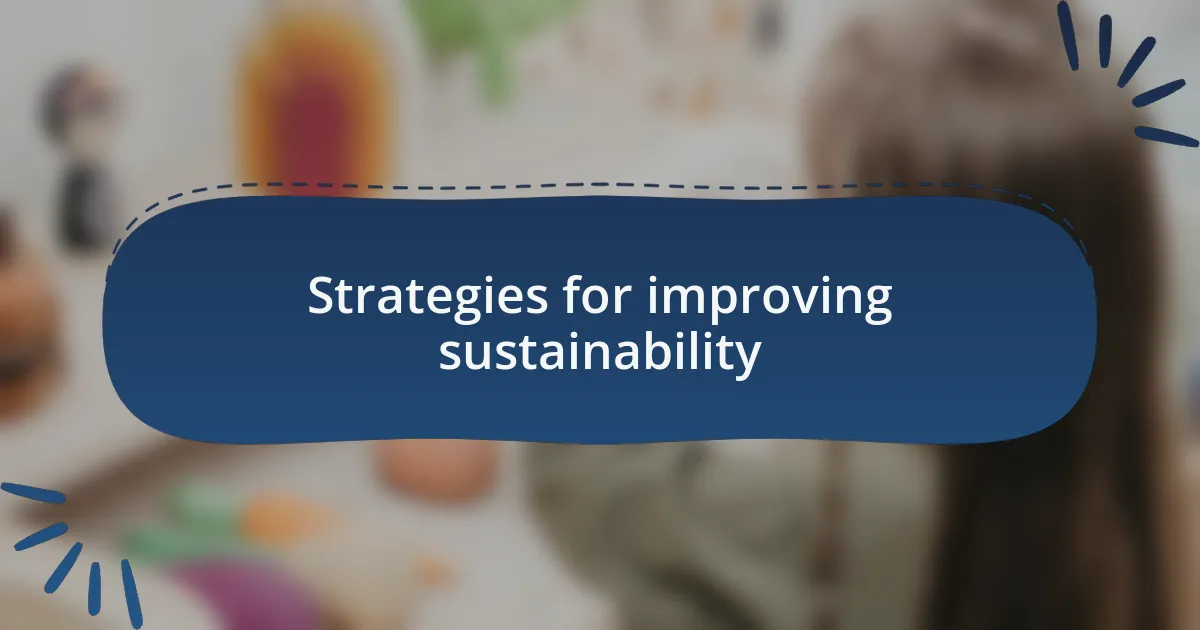 Strategies for improving sustainability